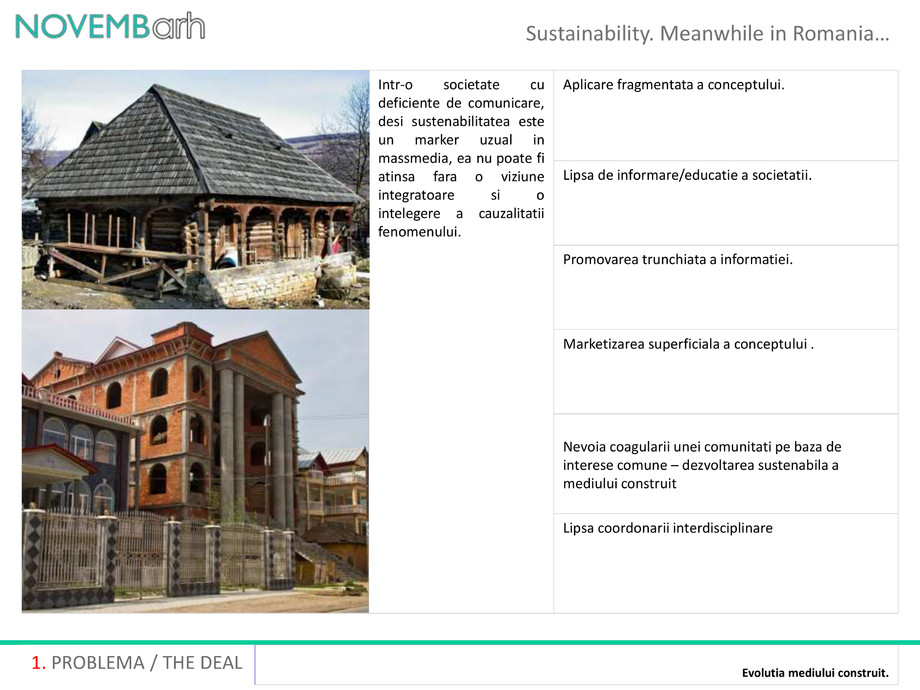 NOVEMBarh

Sustainability. Meanwhile in Romania…

Intr-o societate cu deficiente de comunicare, desi sustenabilitatea este un marker uzual in massmedia, ea nu poate fi atinsa fara o viziune integratoare si o intelegere a cauzalitatii fenomenului.

Aplicare fragmentata a conceptului.

Lipsa de informare/educatie a societatii.

Promovarea trunchiata a informatiei.

Marketizarea superficiala a conceptului .

Nevoia coagularii unei comunitati pe baza de interese comune – dezvoltarea sustenabila a mediului construit

Lipsa coordonarii interdisciplinare

1. PROBLEMA / THE DEAL

Evolutia mediului construit.